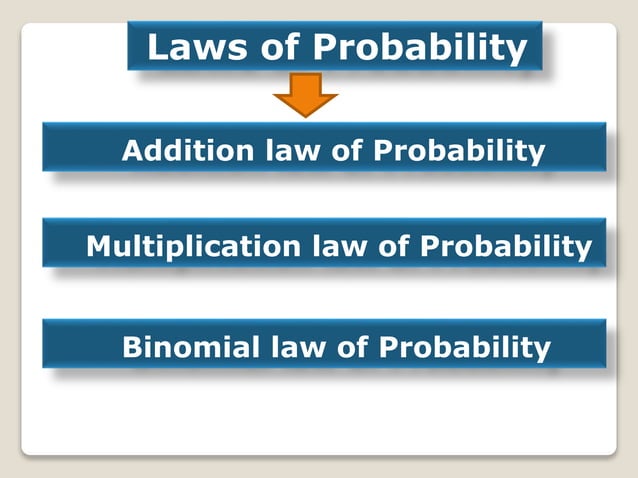 Laws of Probability

Addition law of Probability

Multiplication law of Probability

Binomial law of Probability